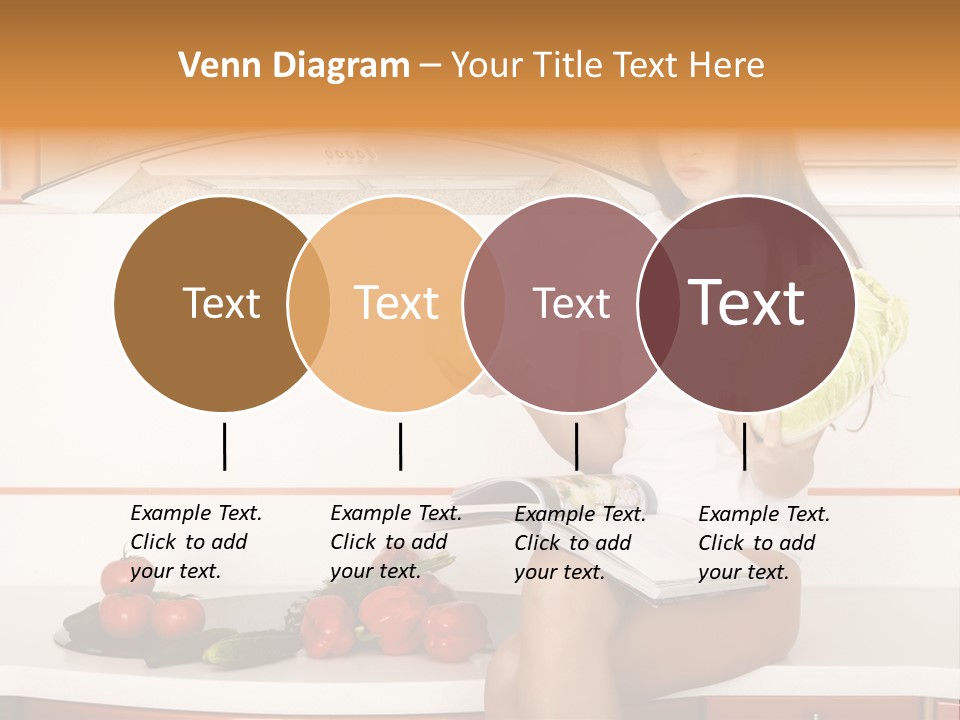 Venn Diagram – Your Title Text Here

Text

Text

Text

Text

Example Text. Click to add your text.

Example Text. Click to add your text.

Example Text. Click to add your text.

Example Text. Click to add your text.